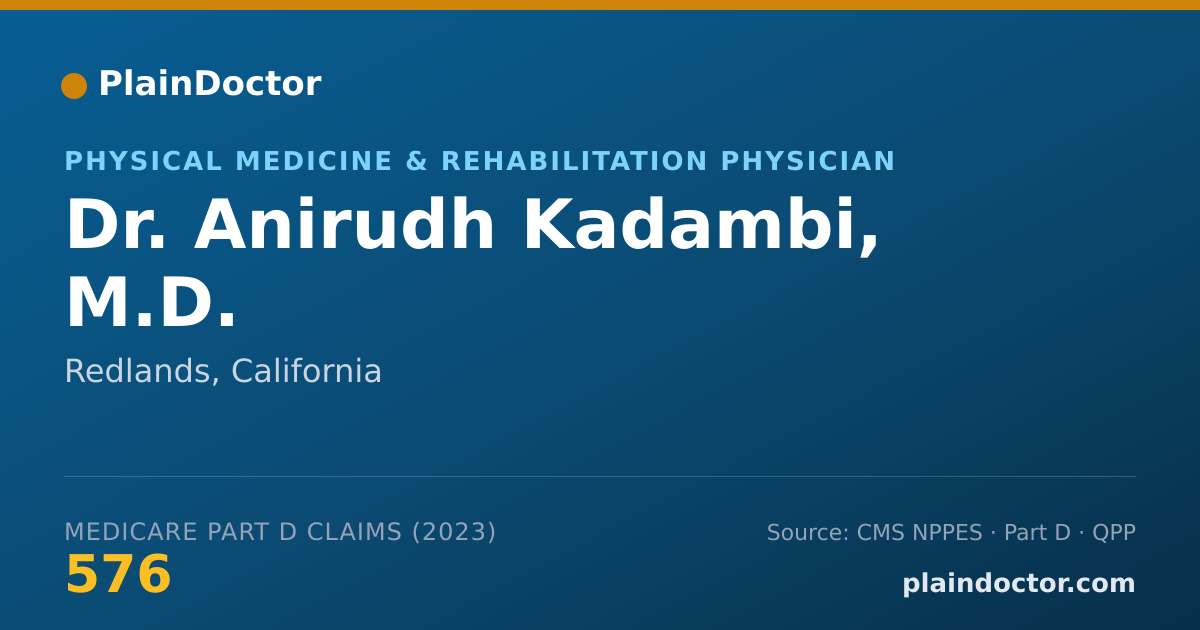 PlainDoctor

PHYSICAL MEDICINE & REHABILITATION PHYSICIAN

Dr. Anirudh Kadambi, M.D.

Redlands, California

MEDICARE PART D CLAIMS (2023)

576

Source: CMS NPPES · Part D · QPP

plaindoctor.com